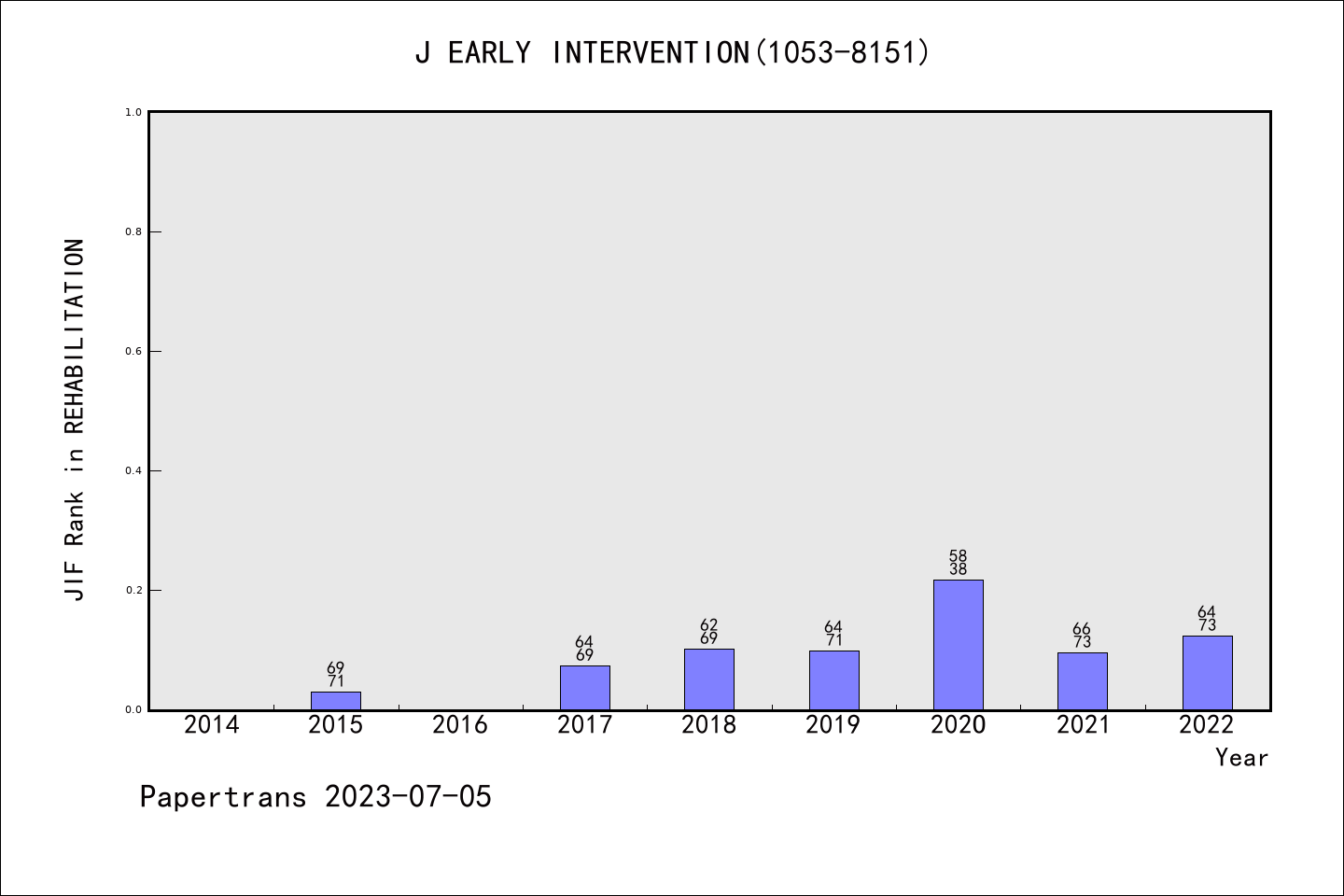 J EARLY INTERVENTION(1053-8151)

JIF Rank in REHABILITATION

1.0
0.8
0.6
0.4
0.2
0.0

69
71

64
69

62
69

64
71

58
38

66
73

64
73

2014 2015 2016 2017 2018 2019 2020 2021 2022

Year

Papertrans 2023-07-05